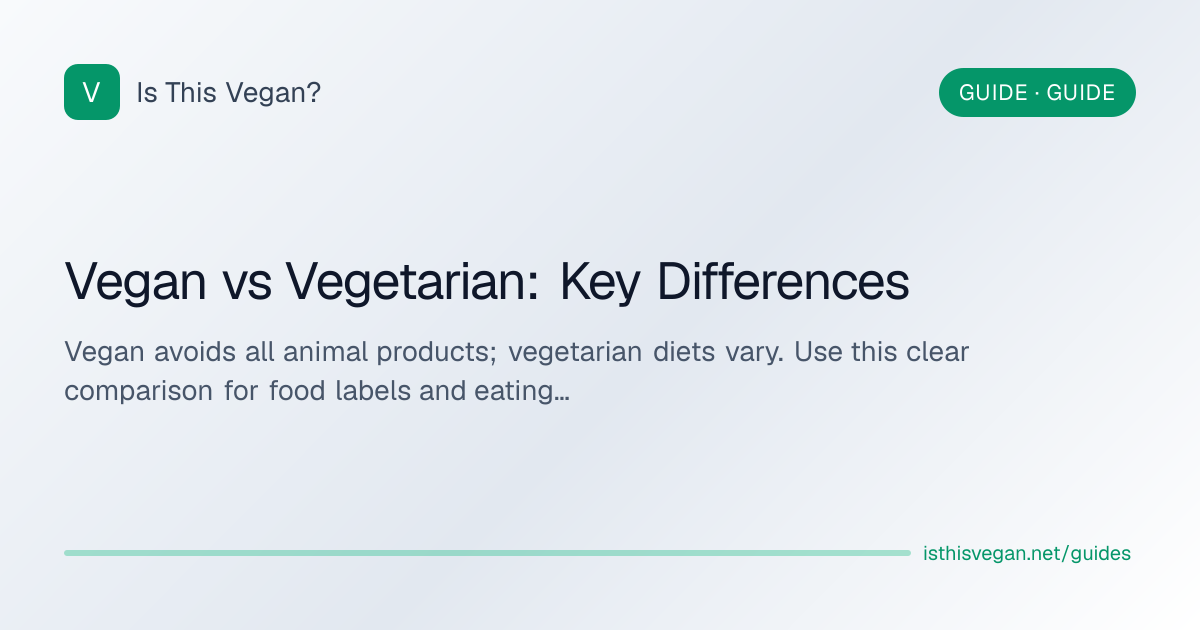 V Is This Vegan?

GUIDE · GUIDE

Vegan vs Vegetarian: Key Differences

Vegan avoids all animal products; vegetarian diets vary. Use this clear comparison for food labels and eating…

isthisvegan.net/guides